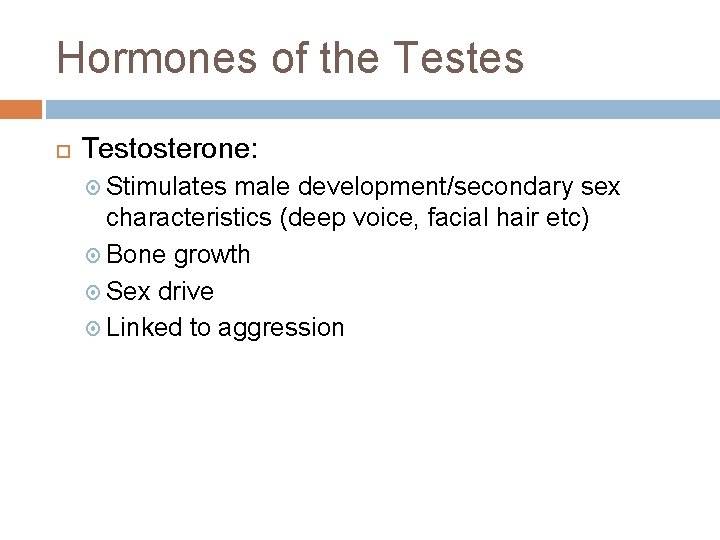 Hormones of the Testes

Testosterone:

Stimulates male development/secondary sex characteristics (deep voice, facial hair etc)

Bone growth

Sex drive

Linked to aggression